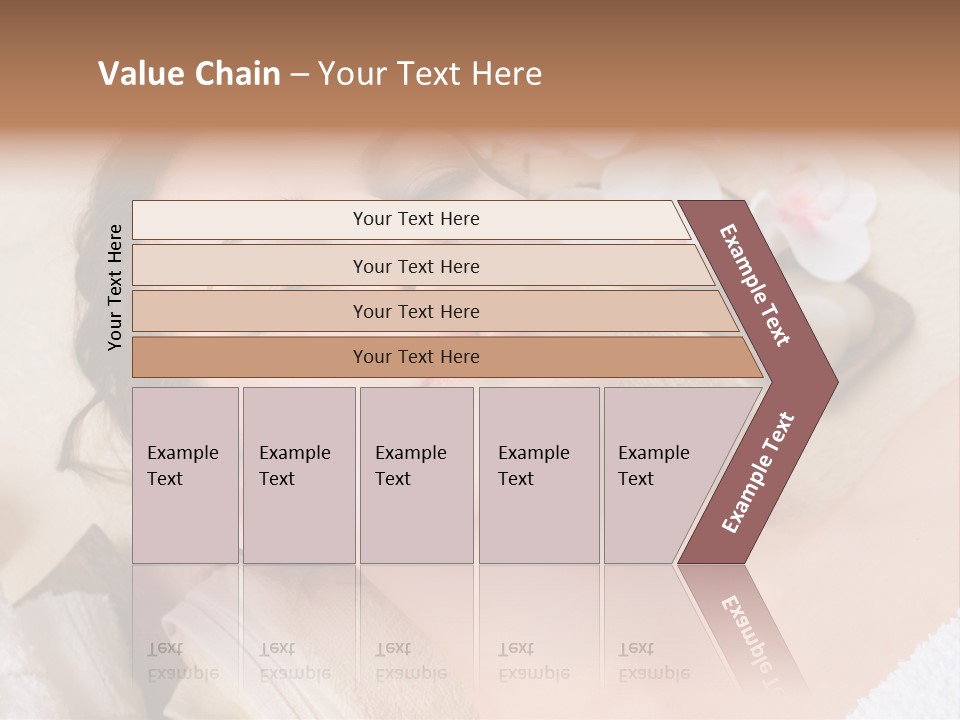 Value Chain – Your Text Here

Your Text Here

Your Text Here

Your Text Here

Your Text Here

Your Text Here

Example Text

Example Text

Example Text

Example Text

Example Text

Example Text

Example Text